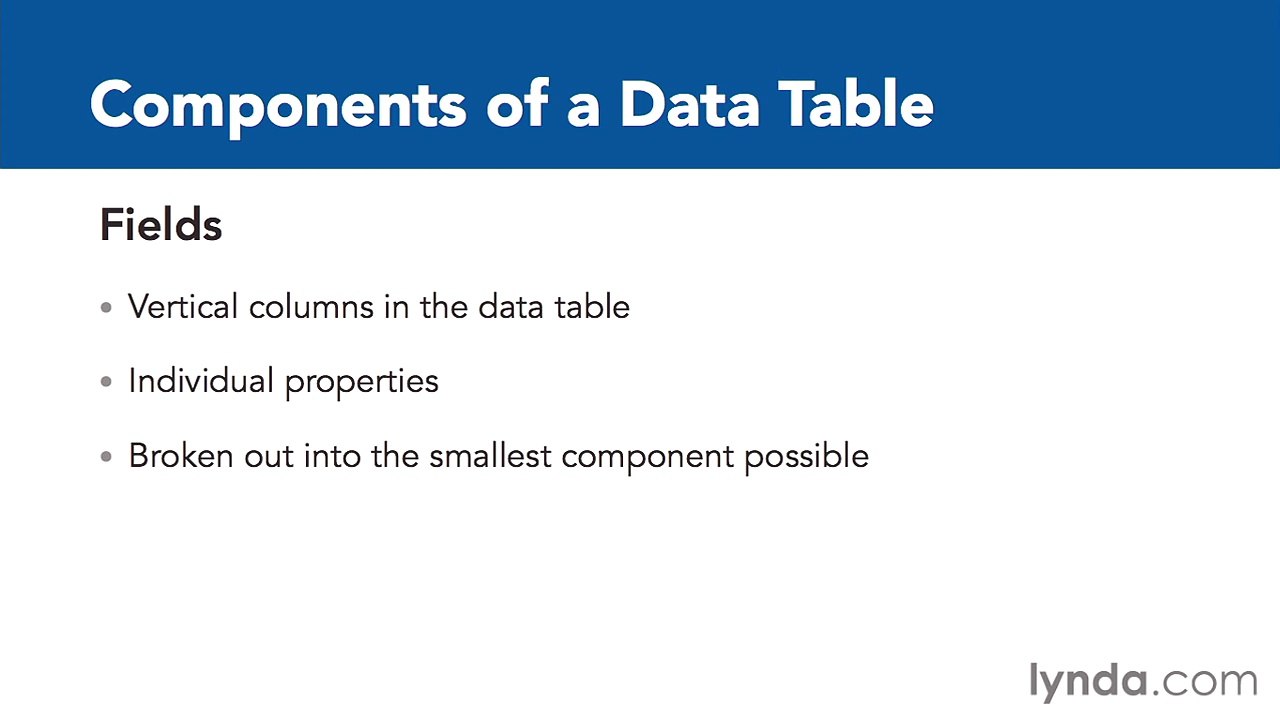 Components of a Data Table

Fields

• Vertical columns in the data table

• Individual properties

• Broken out into the smallest component possible

lynda.com